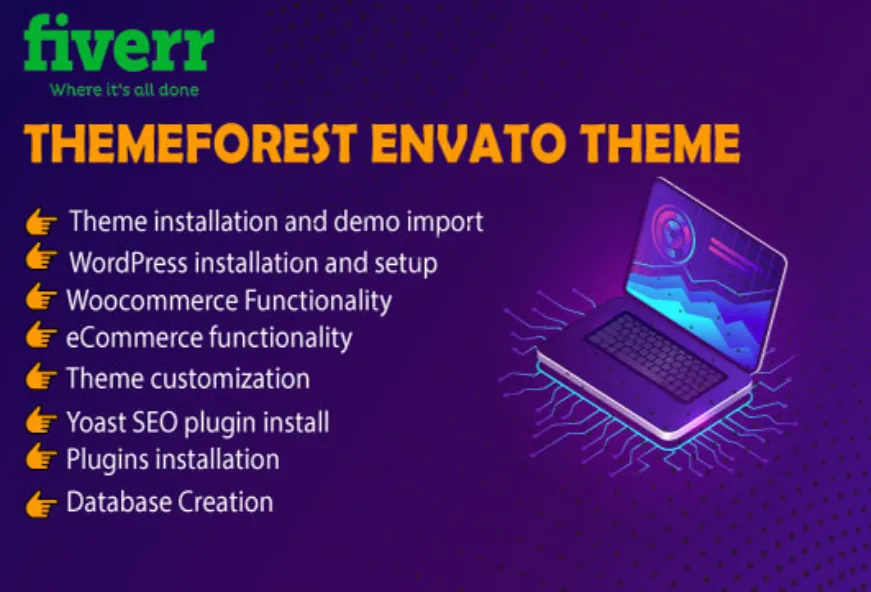 fiverr
Where it's all done

THEMEFOREST ENVATO THEME

Theme installation and demo import
WordPress installation and setup
Woocommerce Functionality
eCommerce functionality
Theme customization
Yoast SEO plugin install
Plugins installation
Database Creation